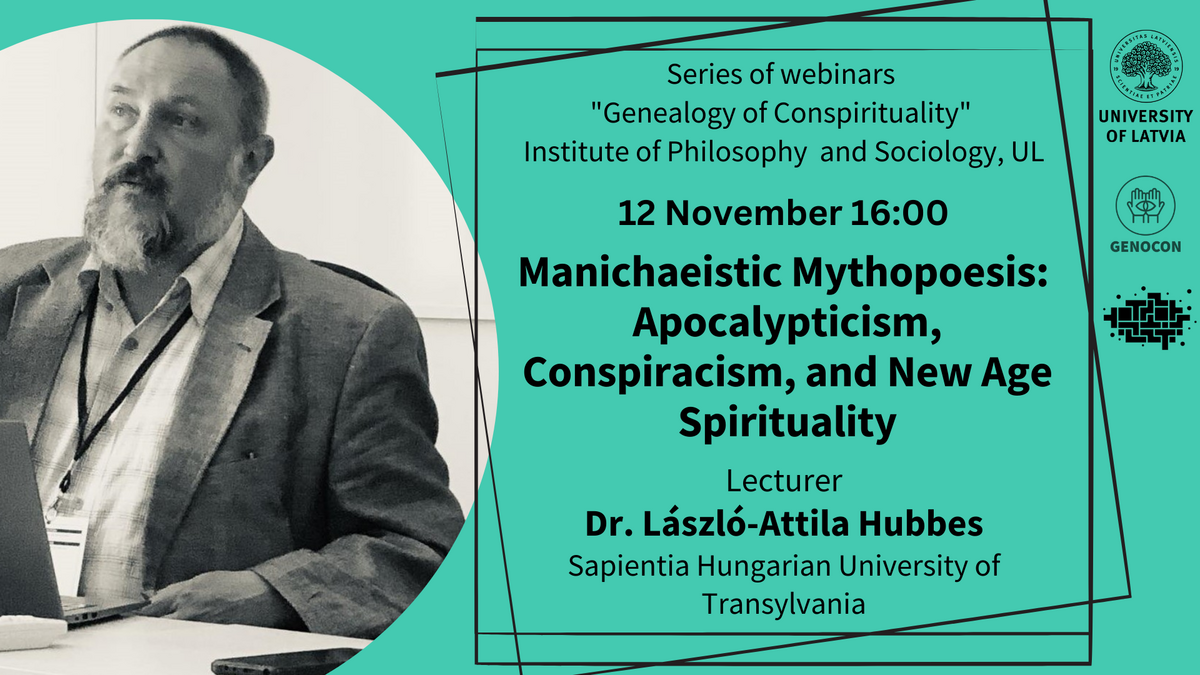 Series of webinars
"Genealogy of Conspirituality"
Institute of Philosophy and Sociology, UL

12 November 16:00

Manichaeistic Mythopoesis: Apocalypticism, Conspiracism, and New Age Spirituality

Lecturer
Dr. László-Attila Hubbes
Sapientia Hungarian University of Transylvania

UNIVERSITAS LATVIENSIS SCIENTIAE ET PATRIAE
UNIVERSITY OF LATVIA

GENOCON